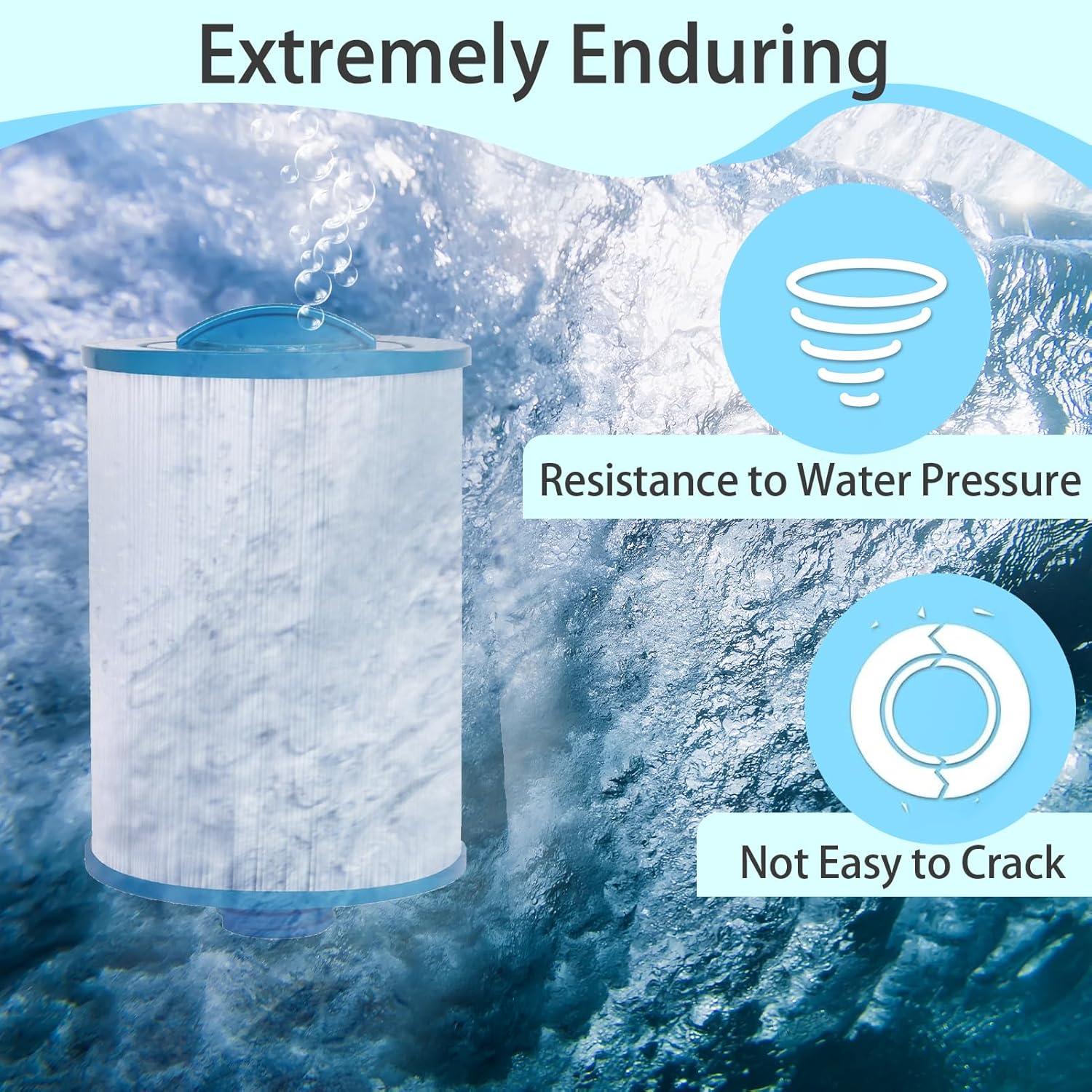 Extremely Enduring

Resistance to Water Pressure

Not Easy to Crack